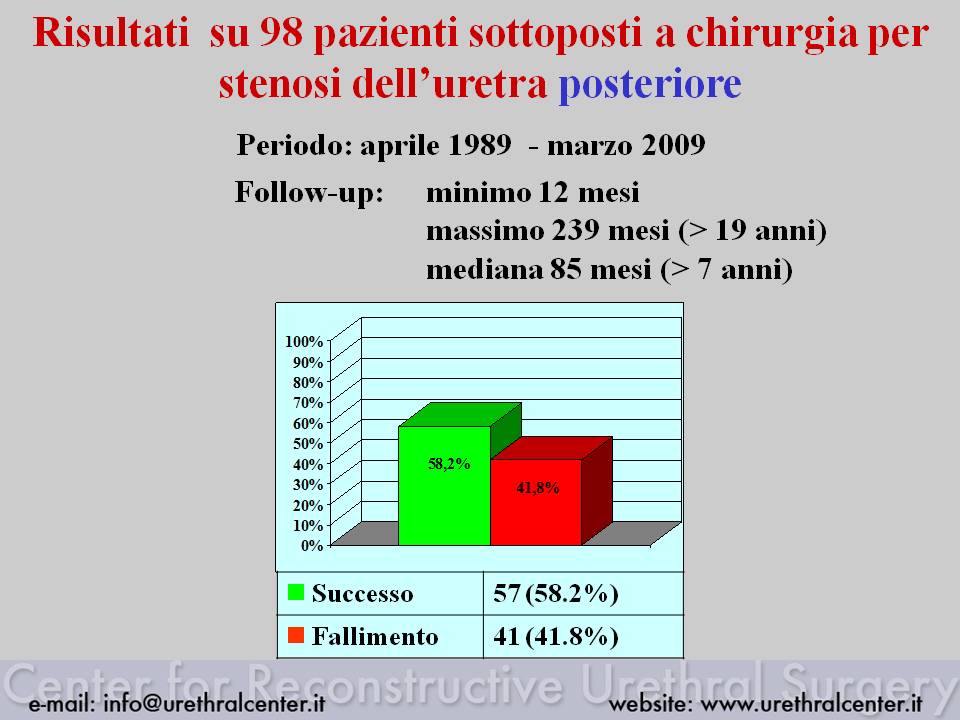 Risultati su 98 pazienti sottoposti a chirurgia per stenosi dell'uretra posteriore

Periodo: aprile 1989 - marzo 2009

Follow-up: minimo 12 mesi
massimo 239 mesi (> 19 anni)
mediana 85 mesi (> 7 anni)

100%
90%
80%
70%
60%
50%
40%
30%
20%
10%
0%

58,2%
41,8%

| Successo | 57 (58.2%) |
|---|---|
| Fallimento | 41 (41.8%) |

Center for Reconstructive Urethral Surgery

e-mail: info@urethralcenter.it website: www.urethralcenter.it